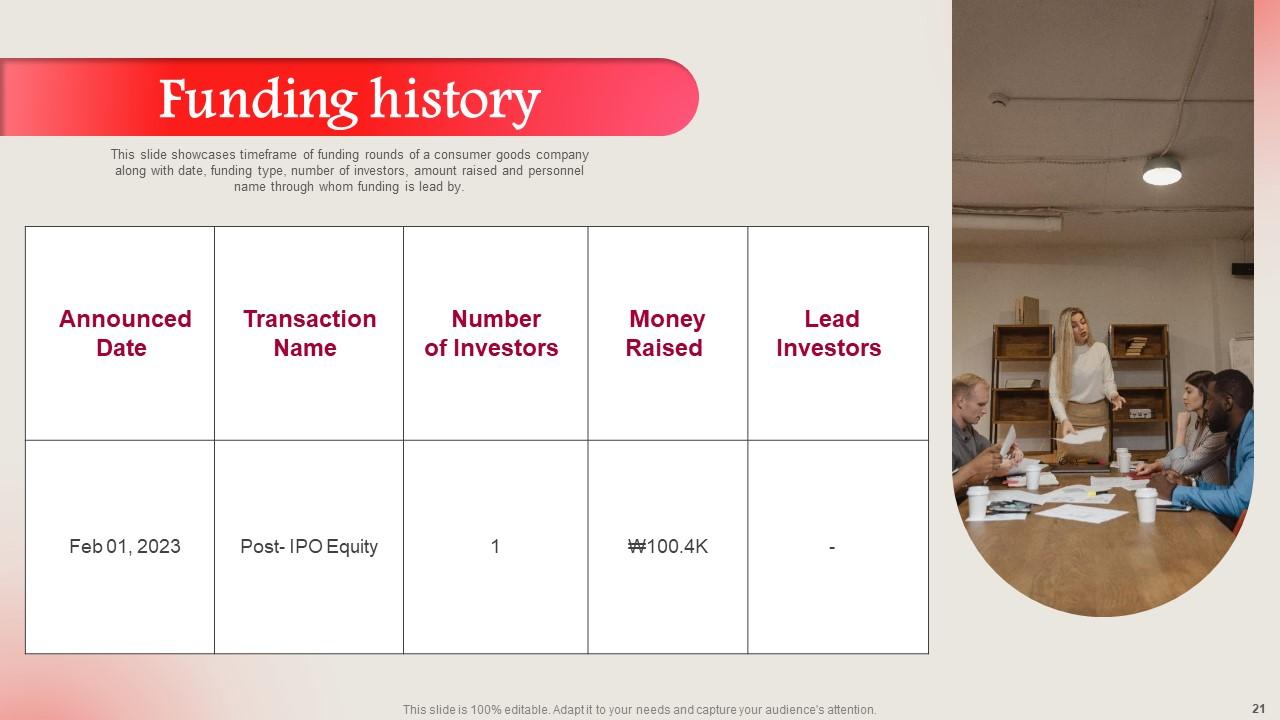 Funding history

This slide showcases timeframe of funding rounds of a consumer goods company along with date, funding type, number of investors, amount raised and personnel name through whom funding is lead by.

| Announced Date | Transaction Name | Number of Investors | Money Raised | Lead Investors |
|---|---|---|---|---|
| Feb 01, 2023 | Post- IPO Equity | 1 | ₩100.4K | - |

This slide is 100% editable. Adapt it to your needs and capture your audience's attention.

21